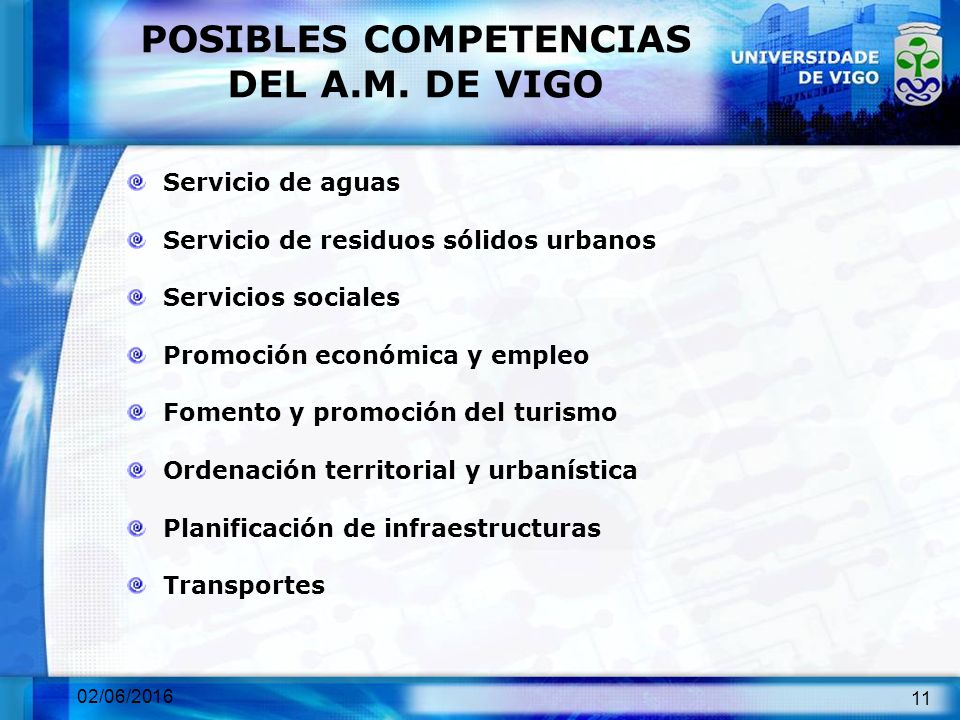 POSIBLES COMPETENCIAS DEL A.M. DE VIGO

UNIVERSIDADE DE VIGO

Servicio de aguas

Servicio de residuos sólidos urbanos

Servicios sociales

Promoción económica y empleo

Fomento y promoción del turismo

Ordenación territorial y urbanística

Planificación de infraestructuras

Transportes

02/06/2016

11